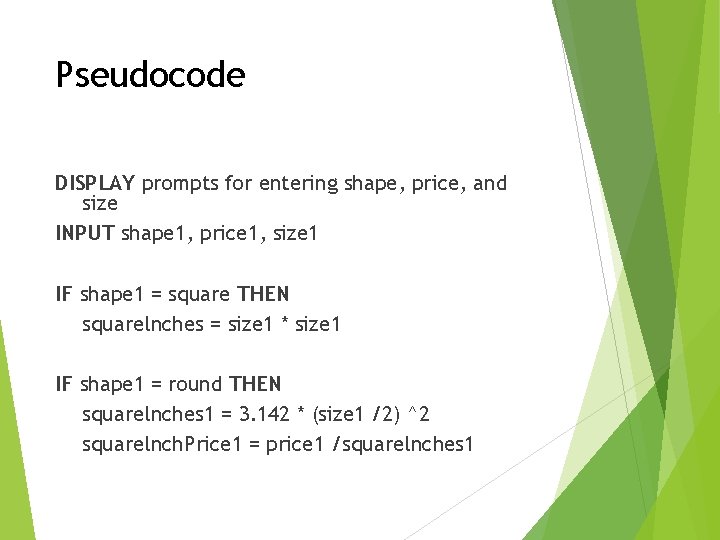 Pseudocode

DISPLAY prompts for entering shape, price, and size

INPUT shape1, price1, size1

IF shape1 = square THEN
squareInches = size1 * size1

IF shape1 = round THEN
squareInches1 = 3.142 * (size1 /2) ^2
squareInchPrice1 = price1 /squareInches1